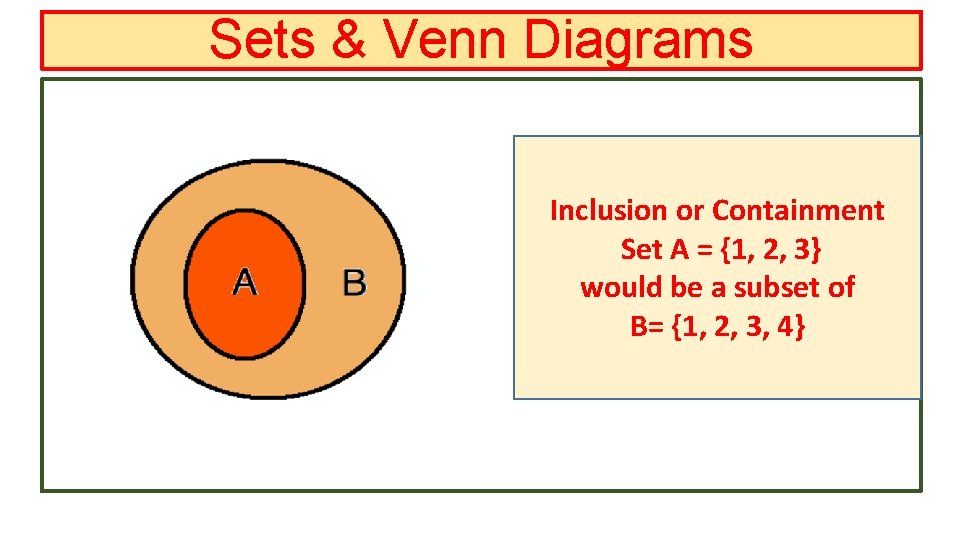 Sets & Venn Diagrams

A

B

Inclusion or Containment
Set A = {1, 2, 3}
would be a subset of
B= {1, 2, 3, 4}